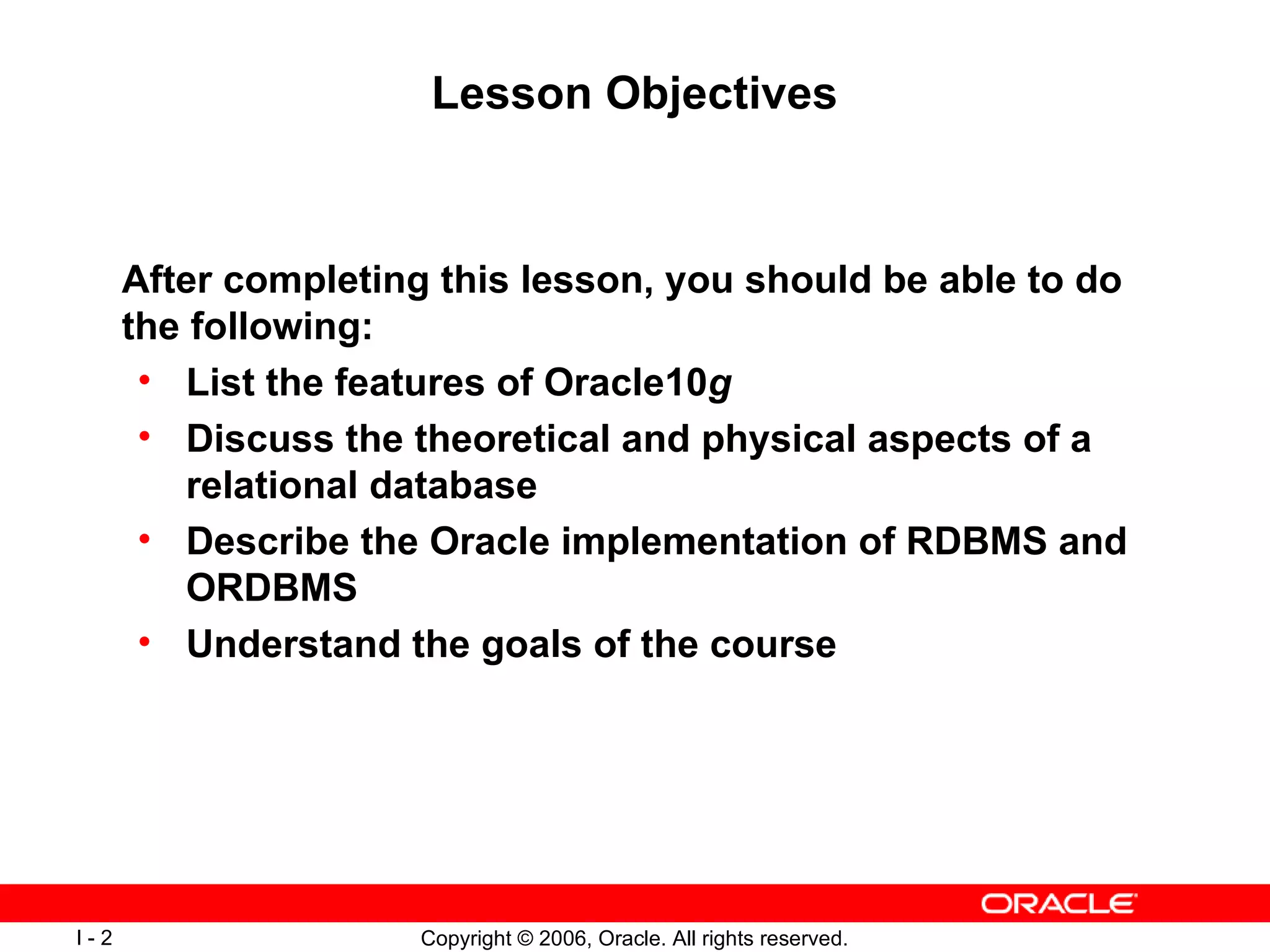 Lesson Objectives

After completing this lesson, you should be able to do the following:

• List the features of Oracle10g
• Discuss the theoretical and physical aspects of a relational database
• Describe the Oracle implementation of RDBMS and ORDBMS
• Understand the goals of the course

ORACLE

I - 2

Copyright © 2006, Oracle. All rights reserved.